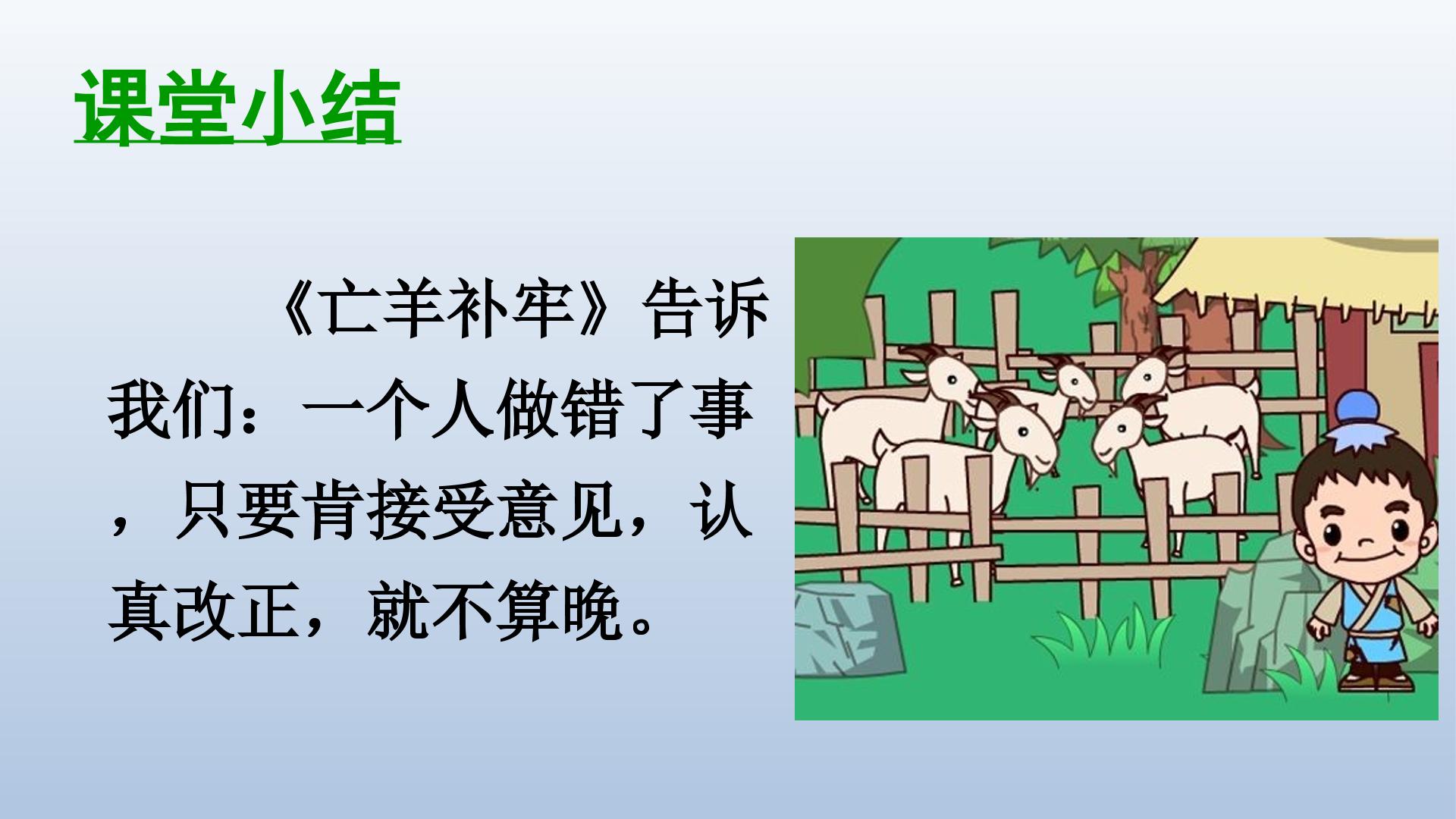 课堂小结

《亡羊补牢》告诉我们：一个人做错了事，只要肯接受意见，认真改正，就不算晚。